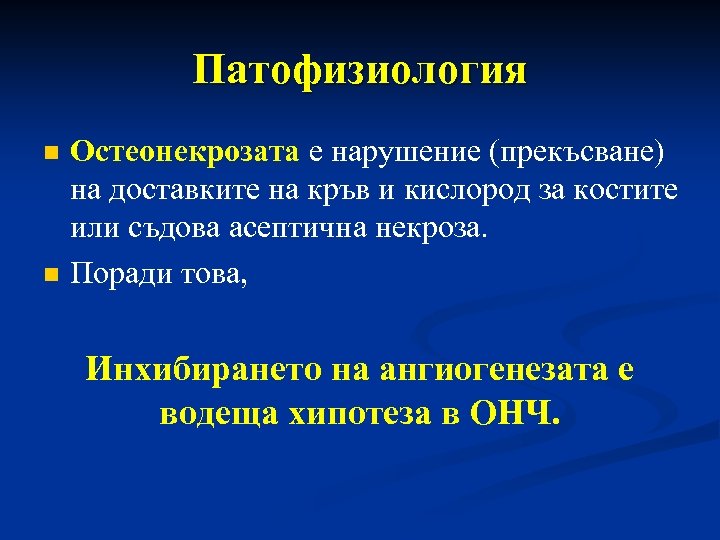 Патофизиология

Остеонекрозата е нарушение (прекъсване) на доставките на кръв и кислород за костите или съдова асептична некроза.

Поради това,

Инхибирането на ангиогенезата е водеща хипотеза в ОНЧ.